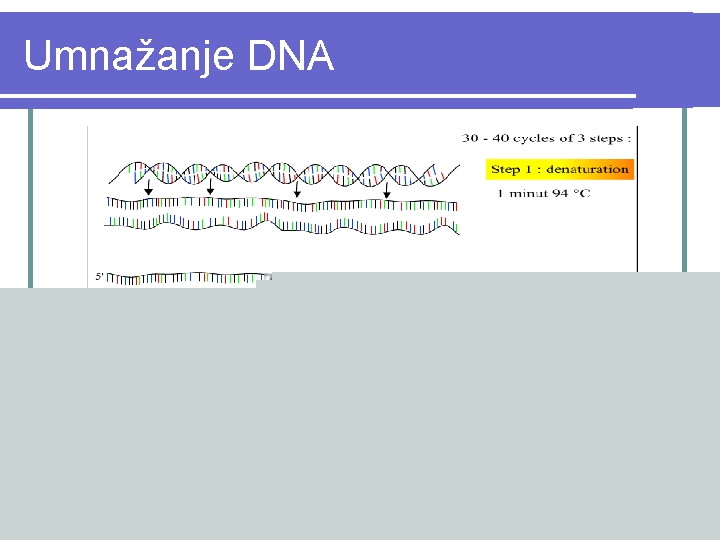 Umnažanje DNA

30 - 40 cycles of 3 steps :

Step 1 : denaturation

1 minut 94 °C

5'